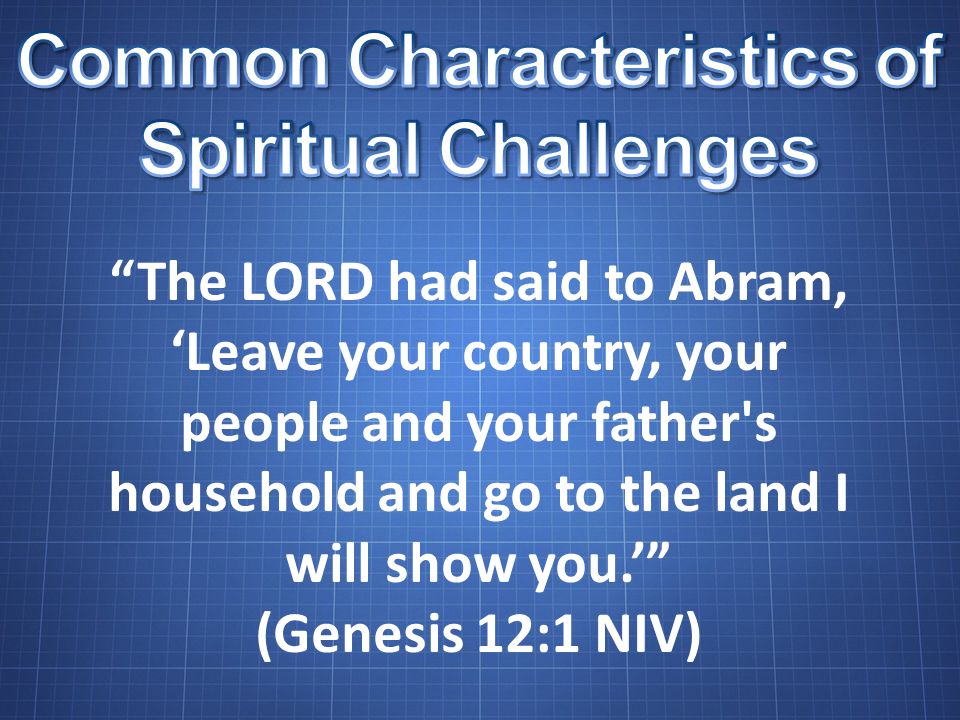 Common Characteristics of Spiritual Challenges

“The LORD had said to Abram, ‘Leave your country, your people and your father's household and go to the land I will show you.’”
(Genesis 12:1 NIV)